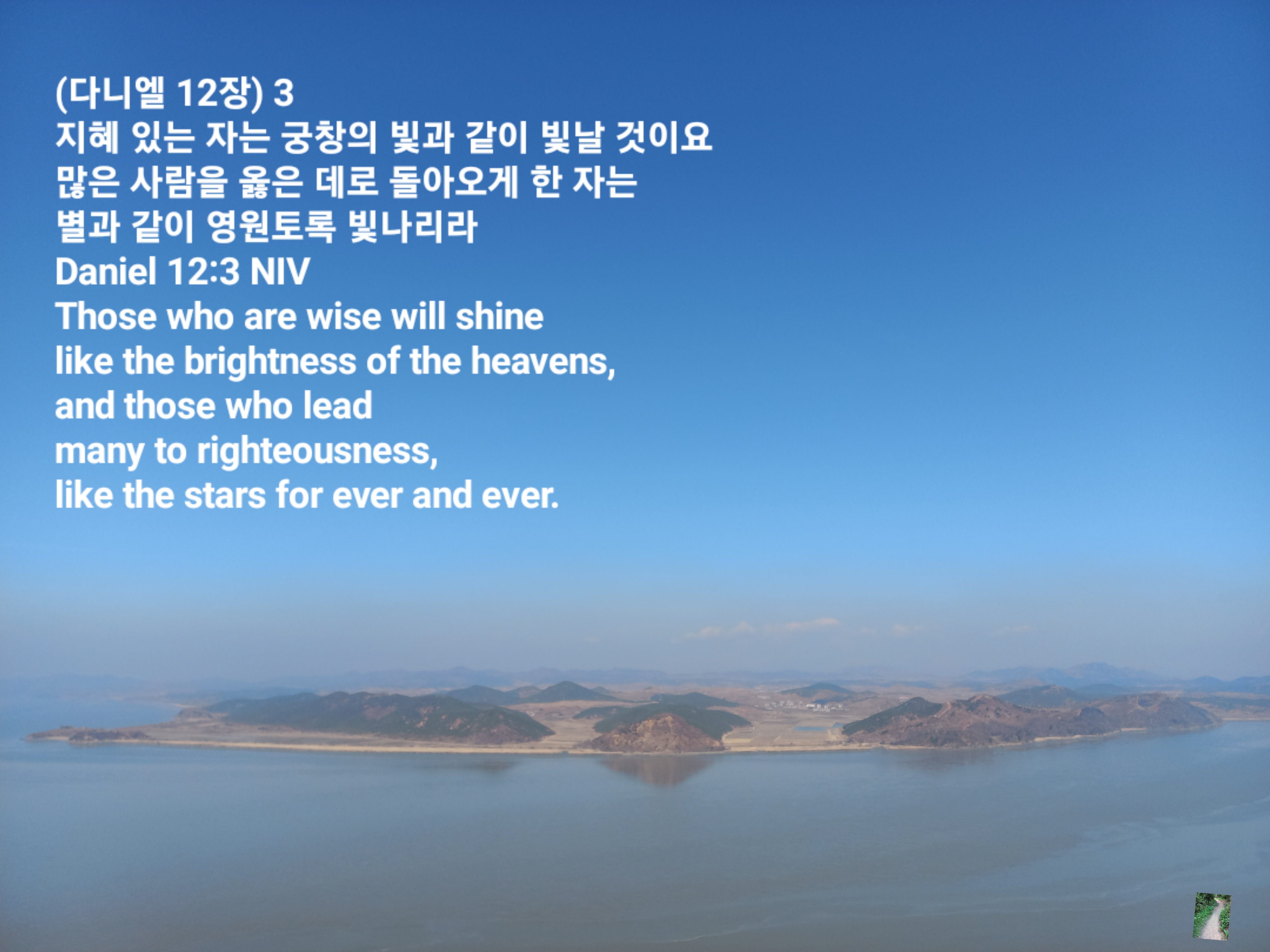 (다니엘 12장) 3
지혜 있는 자는 궁창의 빛과 같이 빛날 것이요
많은 사람을 옳은 데로 돌아오게 한 자는
별과 같이 영원토록 빛나리라
Daniel 12:3 NIV
Those who are wise will shine
like the brightness of the heavens,
and those who lead
many to righteousness,
like the stars for ever and ever.